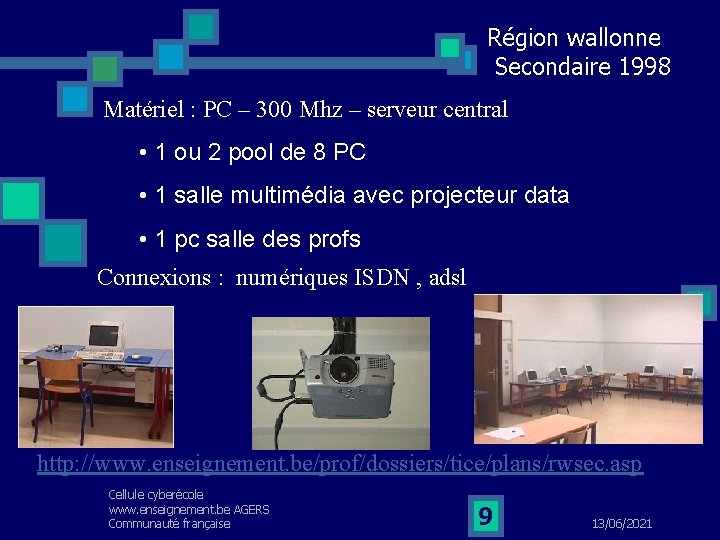 Région wallonne
Secondaire 1998

Matériel : PC – 300 Mhz – serveur central

• 1 ou 2 pool de 8 PC

• 1 salle multimédia avec projecteur data

• 1 pc salle des profs

Connexions : numériques ISDN , adsl

http://www.enseignement.be/prof/dossiers/tice/plans/rwsec.asp

Cellule cyberécole
www.enseignement.be AGERS
Communauté française

9

13/06/2021